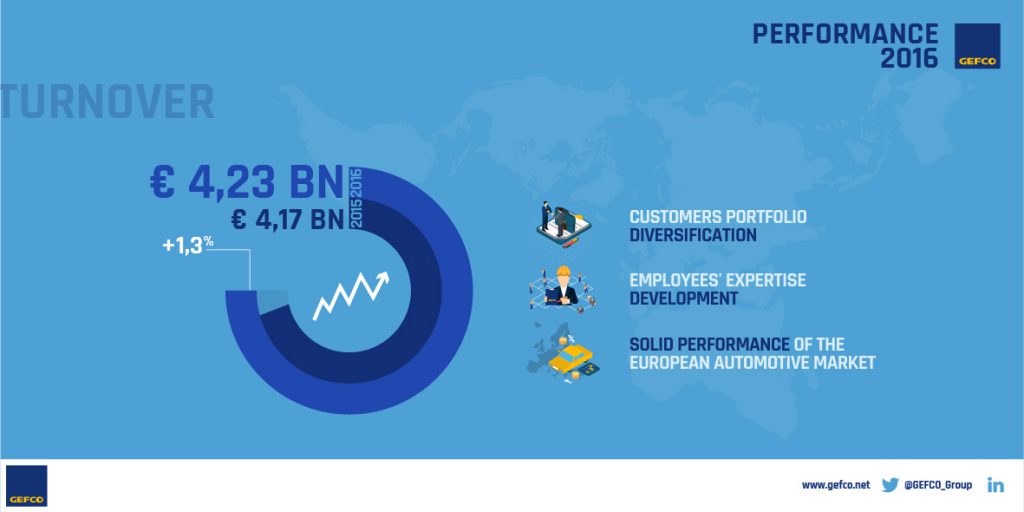 PERFORMANCE 2016

GEFCO

TURNOVER

€ 4,23 BN 2016

€ 4,17 BN 2015

+1,3%

CUSTOMERS PORTFOLIO DIVERSIFICATION

EMPLOYEES' EXPERTISE DEVELOPMENT

SOLID PERFORMANCE OF THE EUROPEAN AUTOMOTIVE MARKET

GEFCO

www.gefco.net @GEFCO_Group in